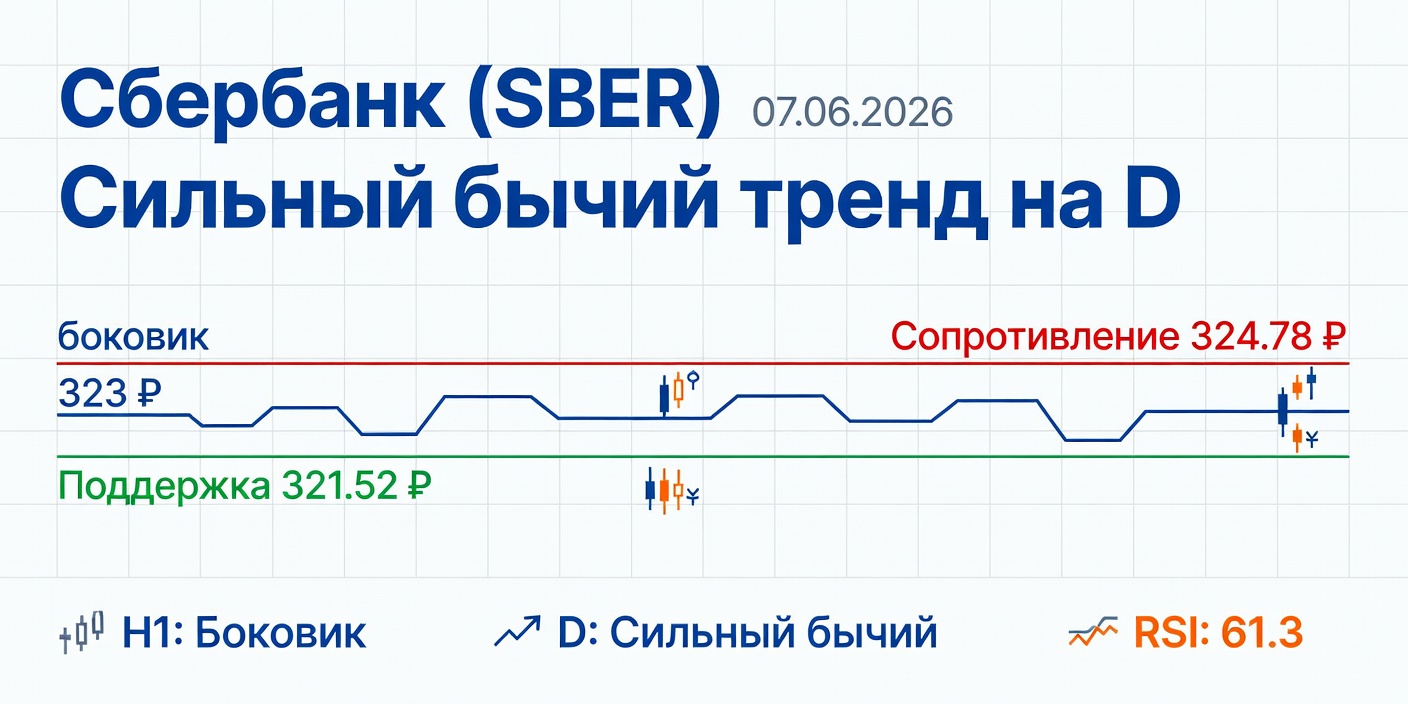 Сбербанк (SBER) 07.06.2026
Сильный бычий тренд на D

боковик
Сопротивление 324.78 ₽
323 ₽
Поддержка 321.52 ₽

H1: Боковик
D: Сильный бычий
RSI: 61.3